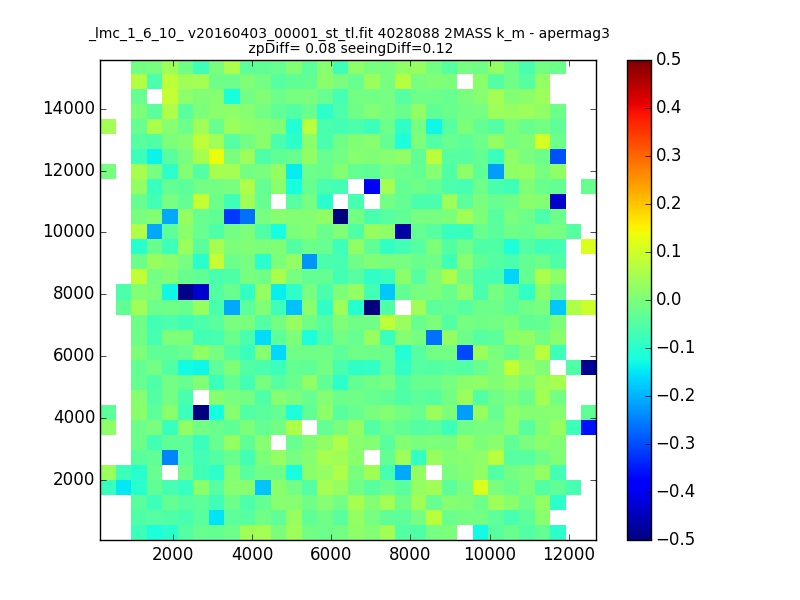 _lmc_1_6_10_ v20160403_00001_st_tl.fit 4028088 2MASS k_m - apermag3
zpDiff= 0.08 seeingDiff=0.12

14000
12000
10000
8000
6000
4000
2000

2000 4000 6000 8000 10000 12000

0.5
0.4
0.3
0.2
0.1
0.0
−0.1
−0.2
−0.3
−0.4
−0.5